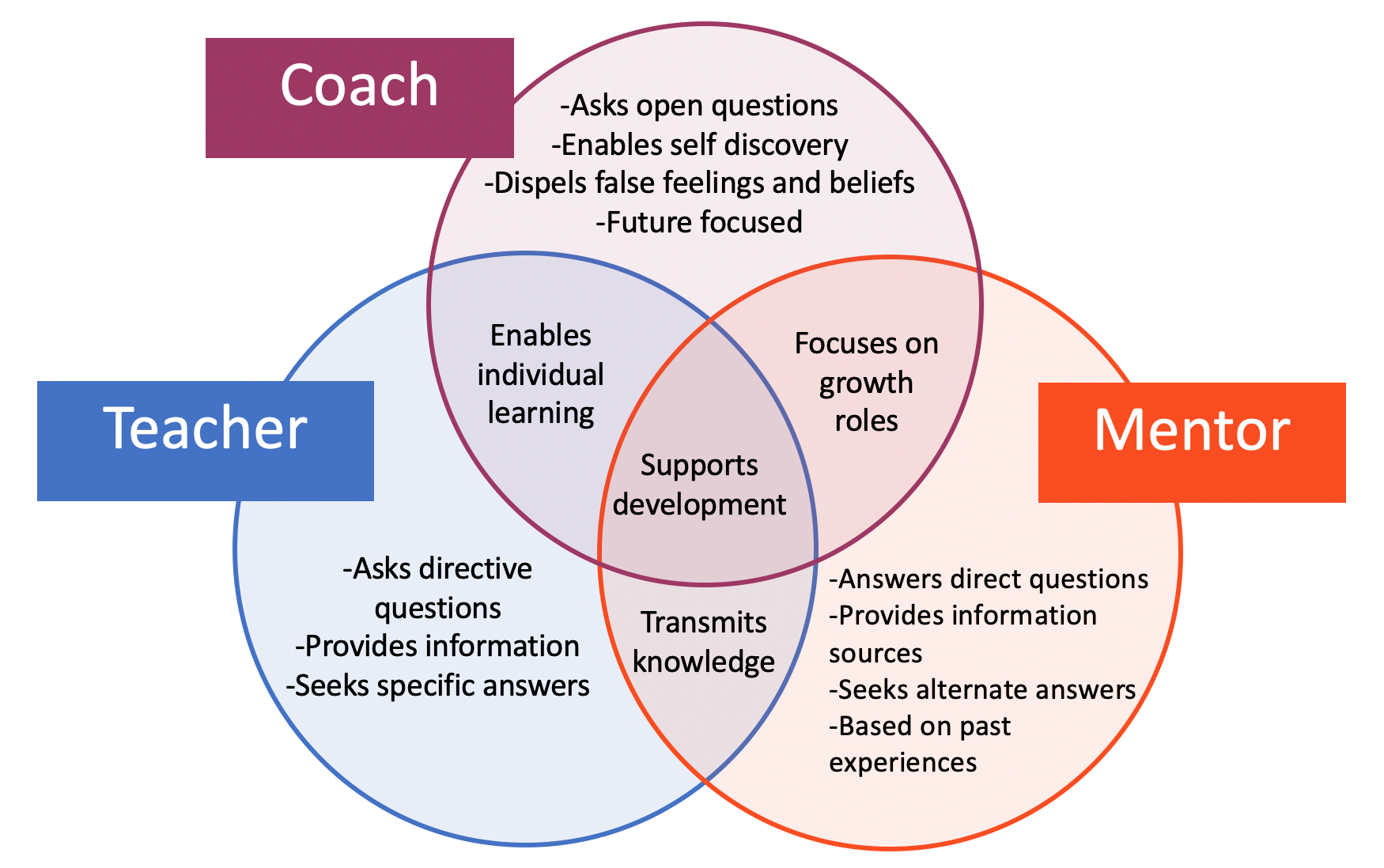 Coach

-Asks open questions
-Enables self discovery
-Dispels false feelings and beliefs
-Future focused

Enables individual learning

Focuses on growth roles

Teacher

Supports development

Mentor

-Asks directive questions
-Provides information
-Seeks specific answers

Transmits knowledge

-Answers direct questions
-Provides information sources
-Seeks alternate answers
-Based on past experiences